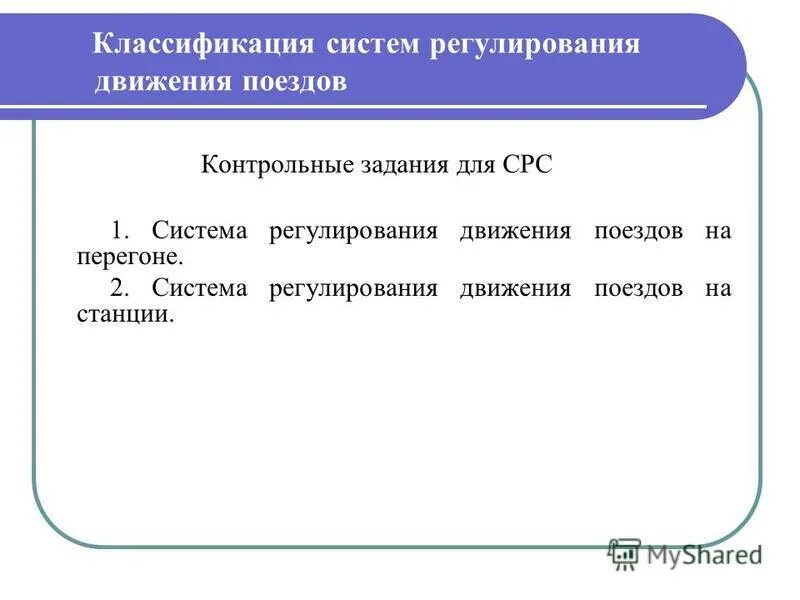 Классификация систем регулирования движения поездов

Контрольные задания для СРС

1. Система регулирования движения поездов на перегоне.

2. Система регулирования движения поездов на станции.

MyShared